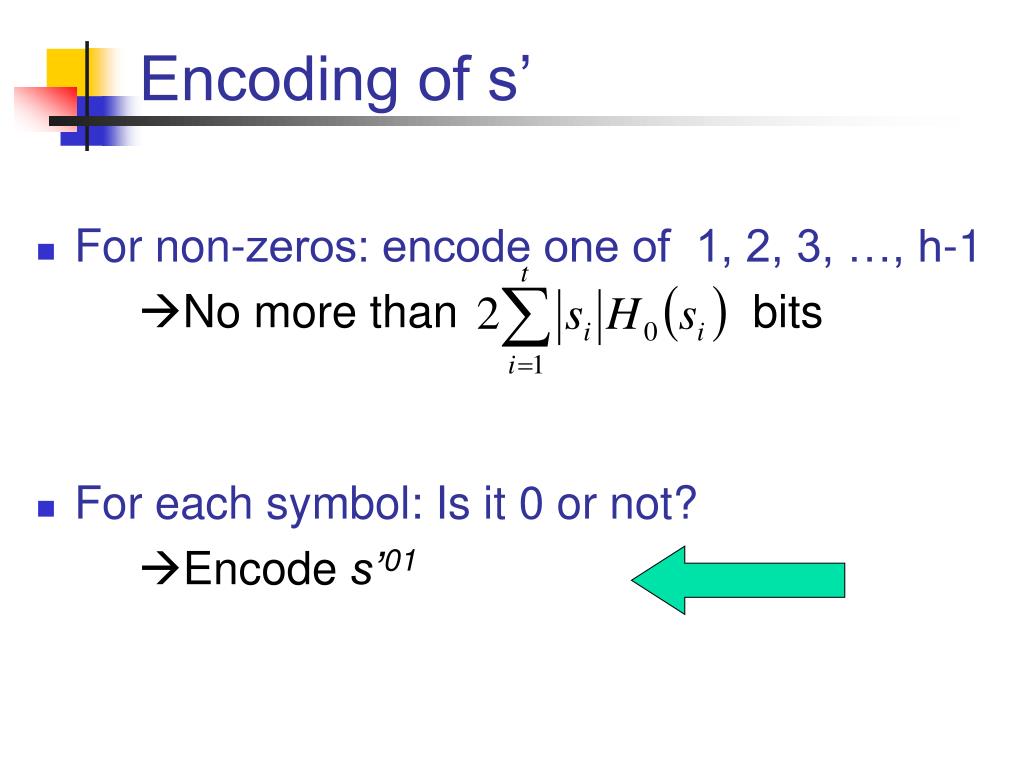 Encoding of s’

For non-zeros: encode one of 1, 2, 3, …, h-1

→No more than $2\sum_{i=1}^{t}|s_i|H_0(s_i)$ bits

For each symbol: Is it 0 or not?

→Encode $s'^{01}$